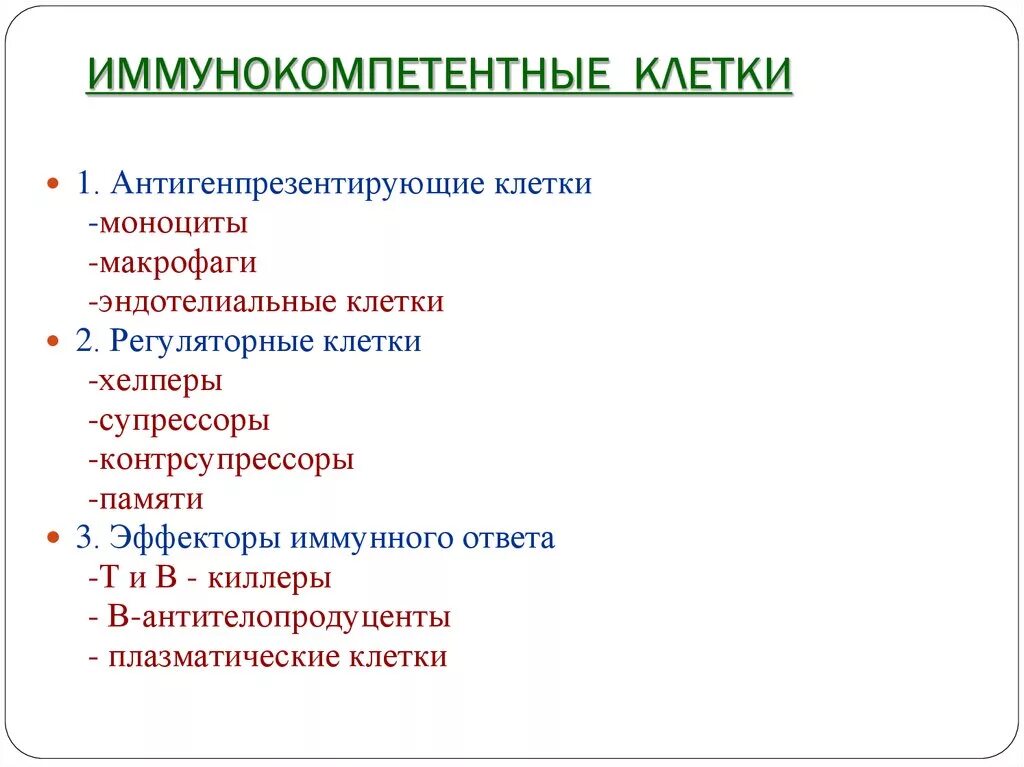 ИММУНОКОМПЕТЕНТНЫЕ КЛЕТКИ

1. Антигенпрезентирующие клетки
-моноциты
-макрофаги
-эндотелиальные клетки

2. Регуляторные клетки
-хелперы
-супрессоры
-контрсупрессоры
-памяти

3. Эффекторы иммунного ответа
-Т и В - киллеры
- В-антителопродуценты
- плазматические клетки